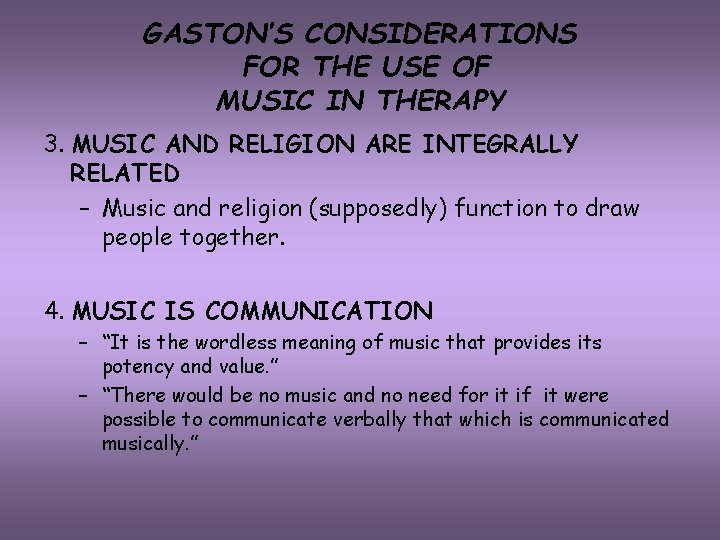 GASTON'S CONSIDERATIONS FOR THE USE OF MUSIC IN THERAPY

3. MUSIC AND RELIGION ARE INTEGRALLY RELATED

– Music and religion (supposedly) function to draw people together.

4. MUSIC IS COMMUNICATION

– "It is the wordless meaning of music that provides its potency and value."

– "There would be no music and no need for it if it were possible to communicate verbally that which is communicated musically."